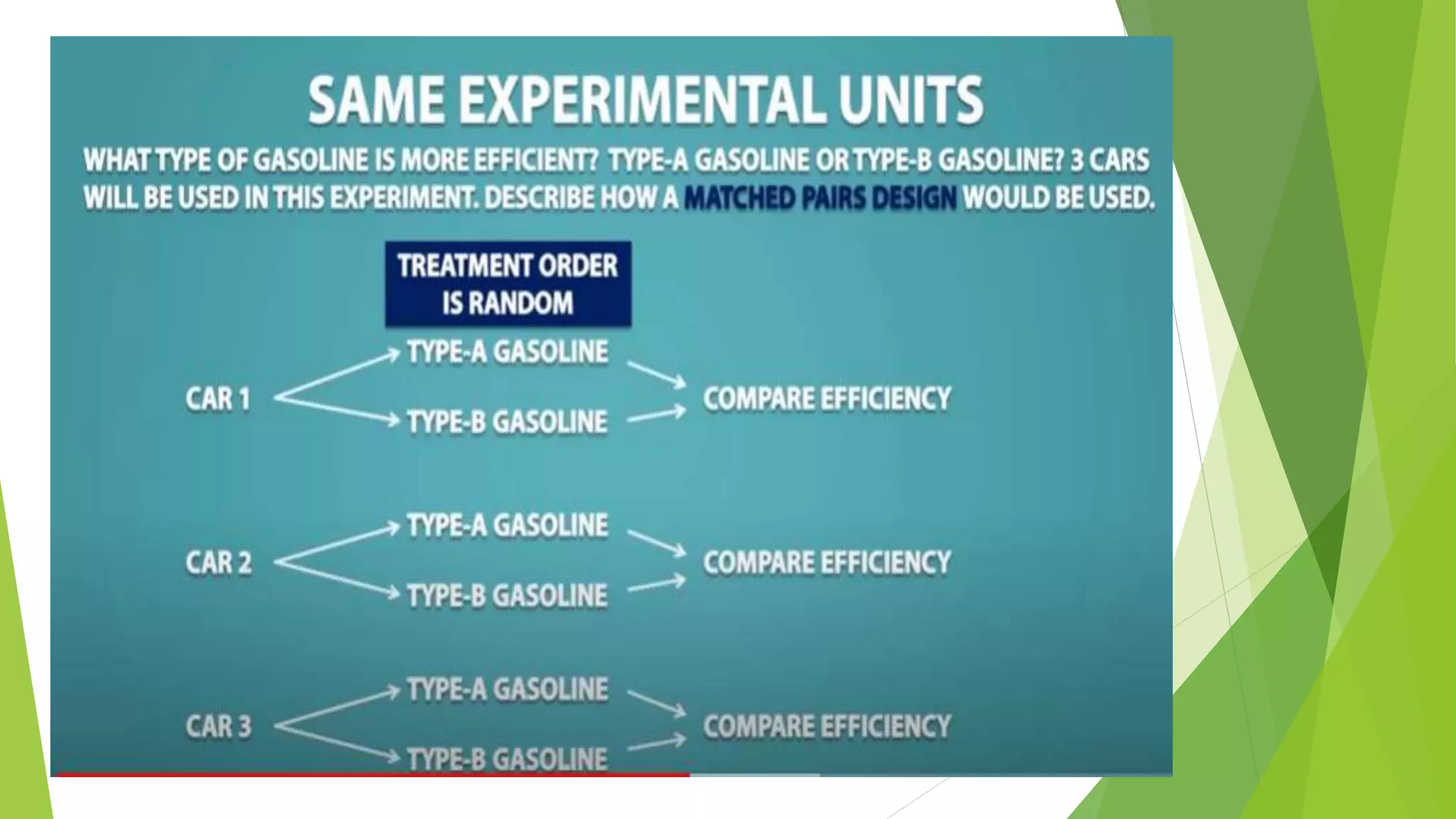 SAME EXPERIMENTAL UNITS

WHAT TYPE OF GASOLINE IS MORE EFFICIENT? TYPE-A GASOLINE OR TYPE-B GASOLINE? 3 CARS WILL BE USED IN THIS EXPERIMENT. DESCRIBE HOW A MATCHED PAIRS DESIGN WOULD BE USED.

TREATMENT ORDER IS RANDOM

CAR 1
TYPE-A GASOLINE
TYPE-B GASOLINE
COMPARE EFFICIENCY

CAR 2
TYPE-A GASOLINE
TYPE-B GASOLINE
COMPARE EFFICIENCY

CAR 3
TYPE-A GASOLINE
TYPE-B GASOLINE
COMPARE EFFICIENCY